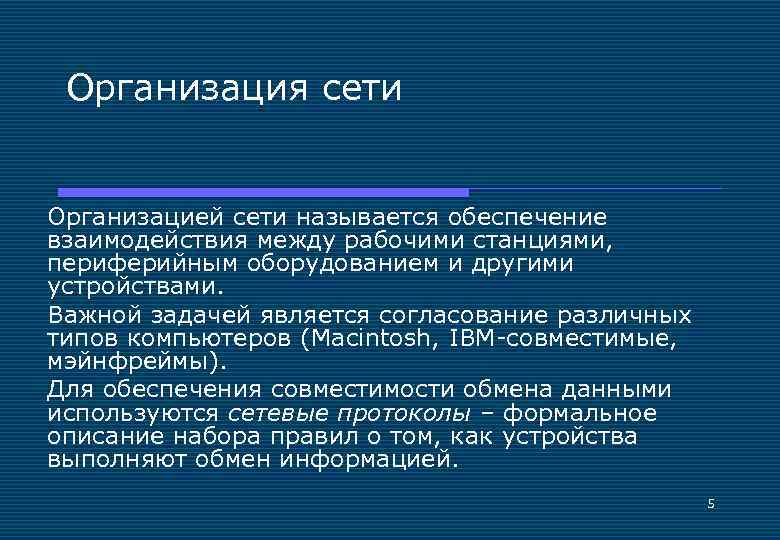 Организация сети

Организацией сети называется обеспечение взаимодействия между рабочими станциями, периферийным оборудованием и другими устройствами.

Важной задачей является согласование различных типов компьютеров (Macintosh, IBM-совместимые, мэйнфреймы).

Для обеспечения совместимости обмена данными используются сетевые протоколы – формальное описание набора правил о том, как устройства выполняют обмен информацией.

5